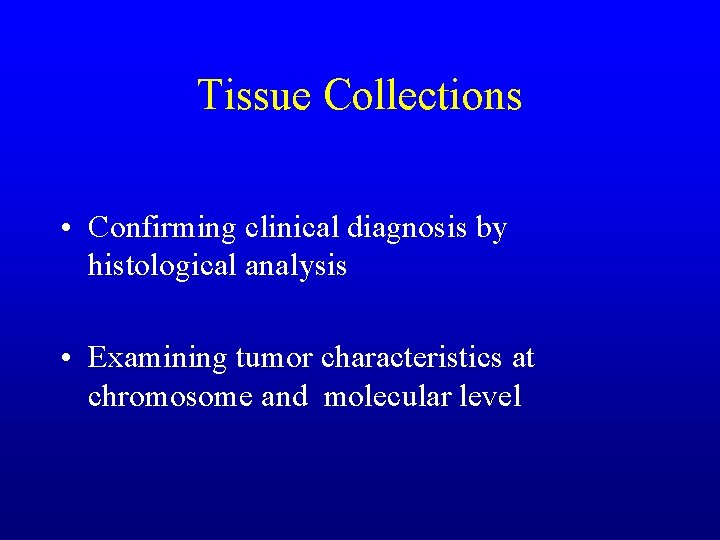 Tissue Collections

• Confirming clinical diagnosis by histological analysis

• Examining tumor characteristics at chromosome and molecular level